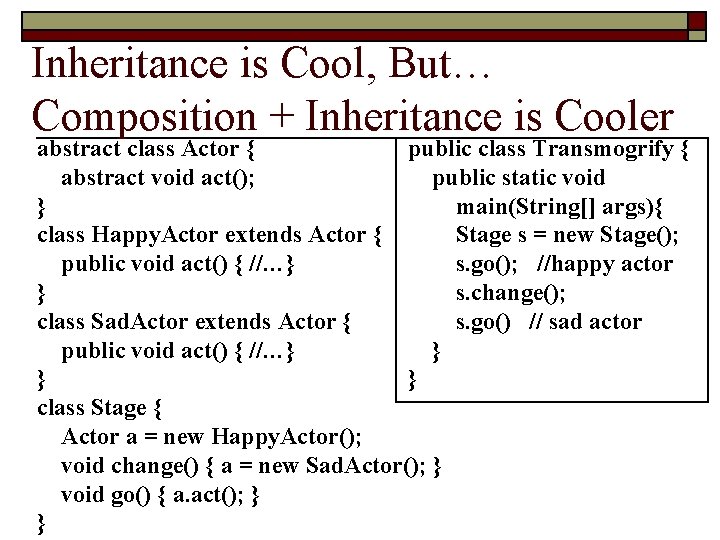 Inheritance is Cool, But…
Composition + Inheritance is Cooler

abstract class Actor {
abstract void act();
}
class HappyActor extends Actor {
public void act() { //…}
}
class SadActor extends Actor {
public void act() { //…}
}
class Stage {
Actor a = new HappyActor();
void change() { a = new SadActor(); }
void go() { a.act(); }
}

public class Transmogrify {
public static void
main(String[] args){
Stage s = new Stage();
s.go(); //happy actor
s.change();
s.go() // sad actor
}
}